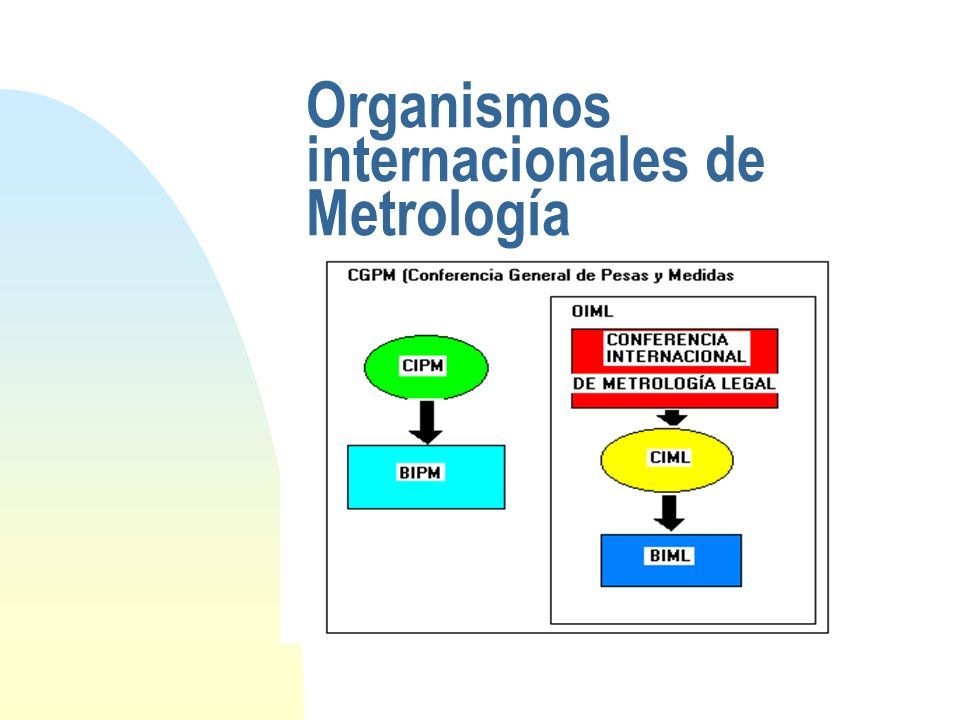 Organismos internacionales de Metrología

CGPM (Conferencia General de Pesas y Medidas

CIPM

BIPM

OIML

CONFERENCIA INTERNACIONAL DE METROLOGÍA LEGAL

CIML

BIML